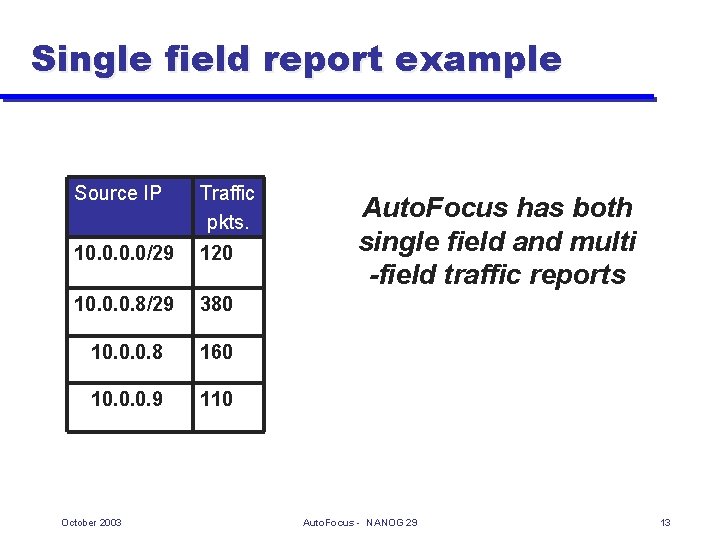 Single field report example

| Source IP | Traffic pkts. |
|---|---|
| 10.0.0.0/29 | 120 |
| 10.0.0.8/29 | 380 |
| 10.0.0.8 | 160 |
| 10.0.0.9 | 110 |

AutoFocus has both single field and multi -field traffic reports

October 2003

AutoFocus - NANOG 29

13